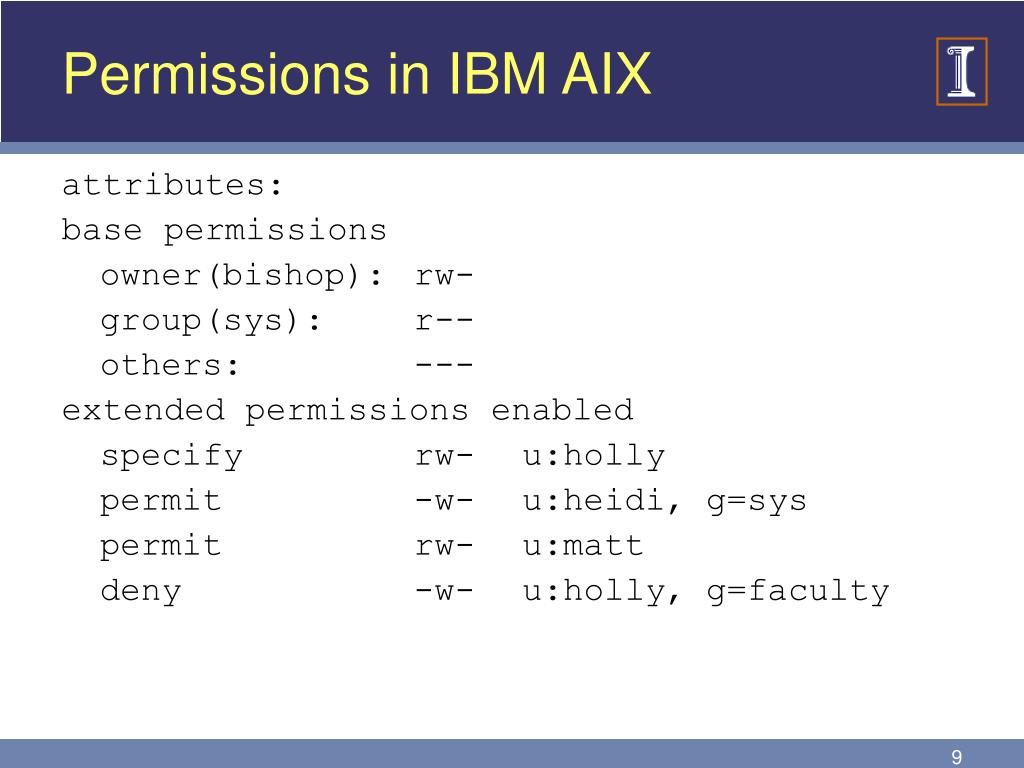 Permissions in IBM AIX

attributes:
base permissions
owner(bishop): rw-
group(sys): r--
others: ---
extended permissions enabled
specify rw- u:holly
permit -w- u:heidi, g=sys
permit rw- u:matt
deny -w- u:holly, g=faculty

9